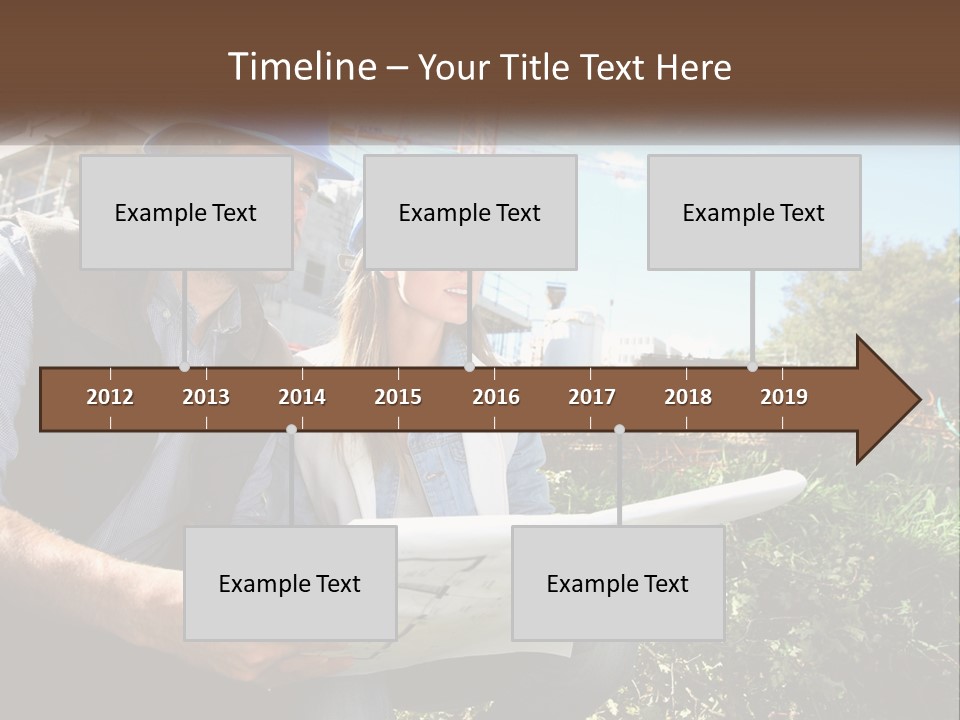 Timeline – Your Title Text Here

Example Text

Example Text

Example Text

2012 2013 2014 2015 2016 2017 2018 2019

Example Text

Example Text